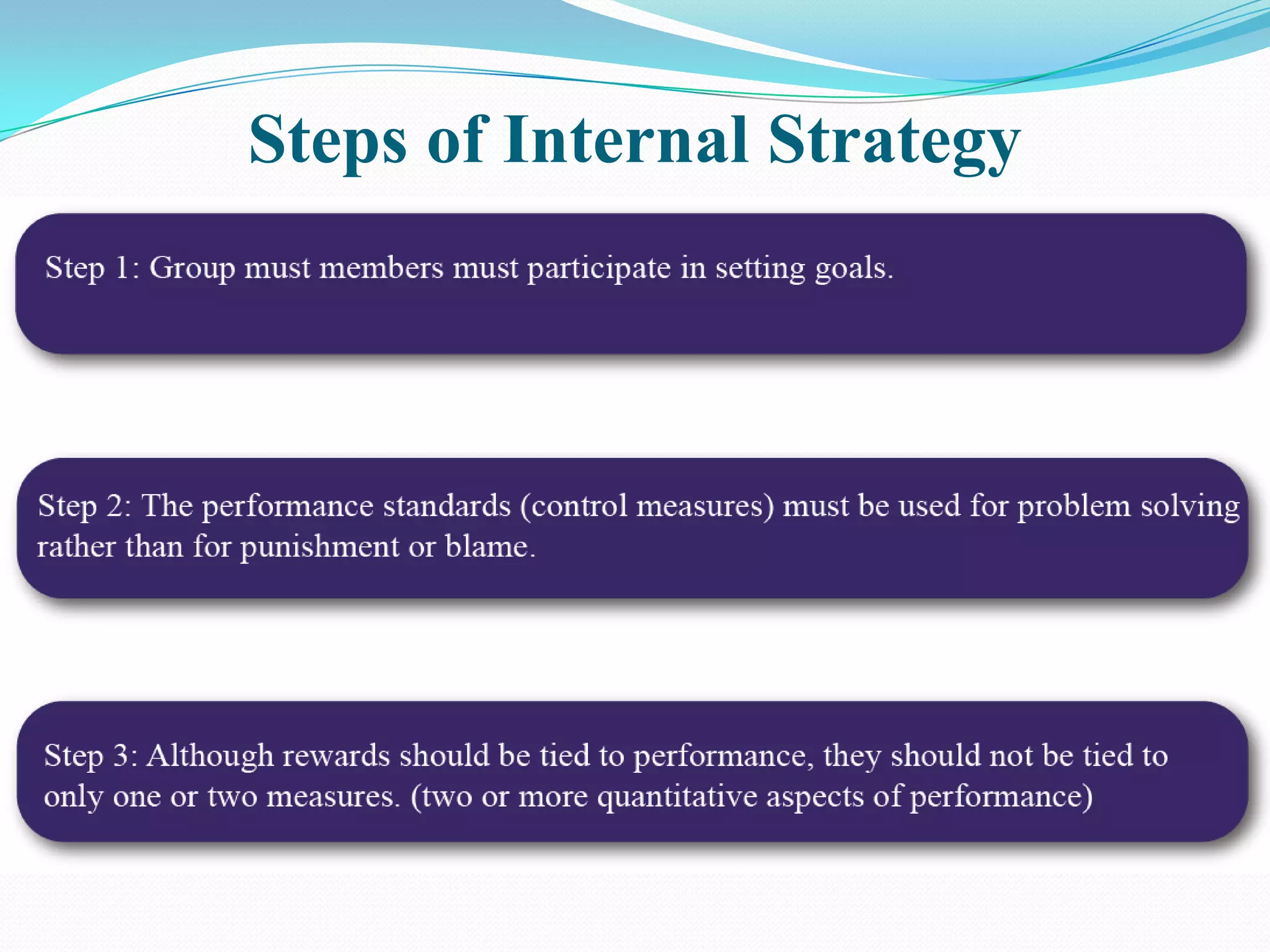 Steps of Internal Strategy

Step 1: Group must members must participate in setting goals.

Step 2: The performance standards (control measures) must be used for problem solving rather than for punishment or blame.

Step 3: Although rewards should be tied to performance, they should not be tied to only one or two measures. (two or more quantitative aspects of performance)